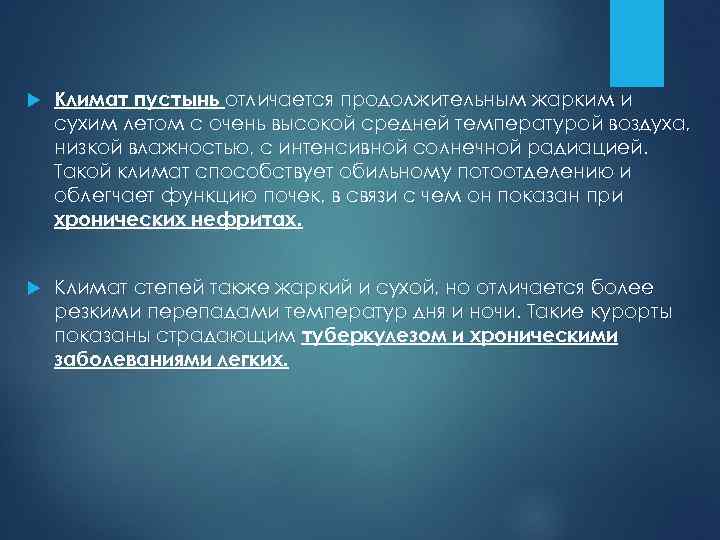 Климат пустынь отличается продолжительным жарким и сухим летом с очень высокой средней температурой воздуха, низкой влажностью, с интенсивной солнечной радиацией. Такой климат способствует обильному потоотделению и облегчает функцию почек, в связи с чем он показан при хронических нефритах.

Климат степей также жаркий и сухой, но отличается более резкими перепадами температур дня и ночи. Такие курорты показаны страдающим туберкулезом и хроническими заболеваниями легких.